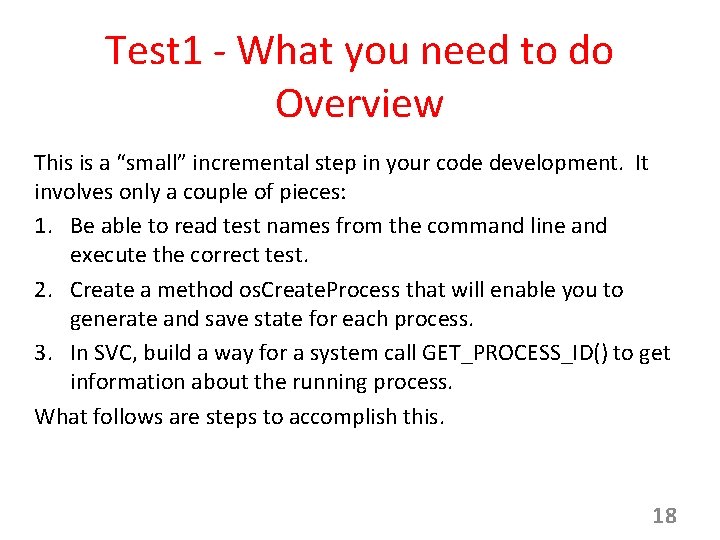 Test1 - What you need to do Overview

This is a “small” incremental step in your code development. It involves only a couple of pieces:

1. Be able to read test names from the command line and execute the correct test.
2. Create a method osCreateProcess that will enable you to generate and save state for each process.
3. In SVC, build a way for a system call GET_PROCESS_ID() to get information about the running process.

What follows are steps to accomplish this.

18